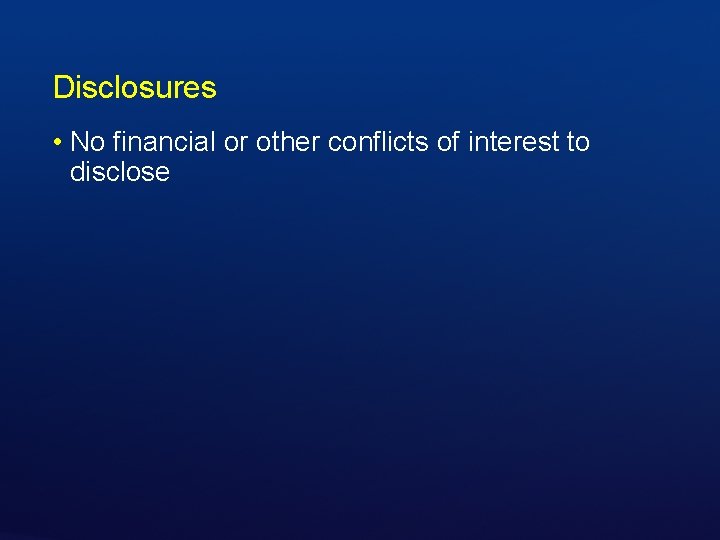 Disclosures

• No financial or other conflicts of interest to disclose